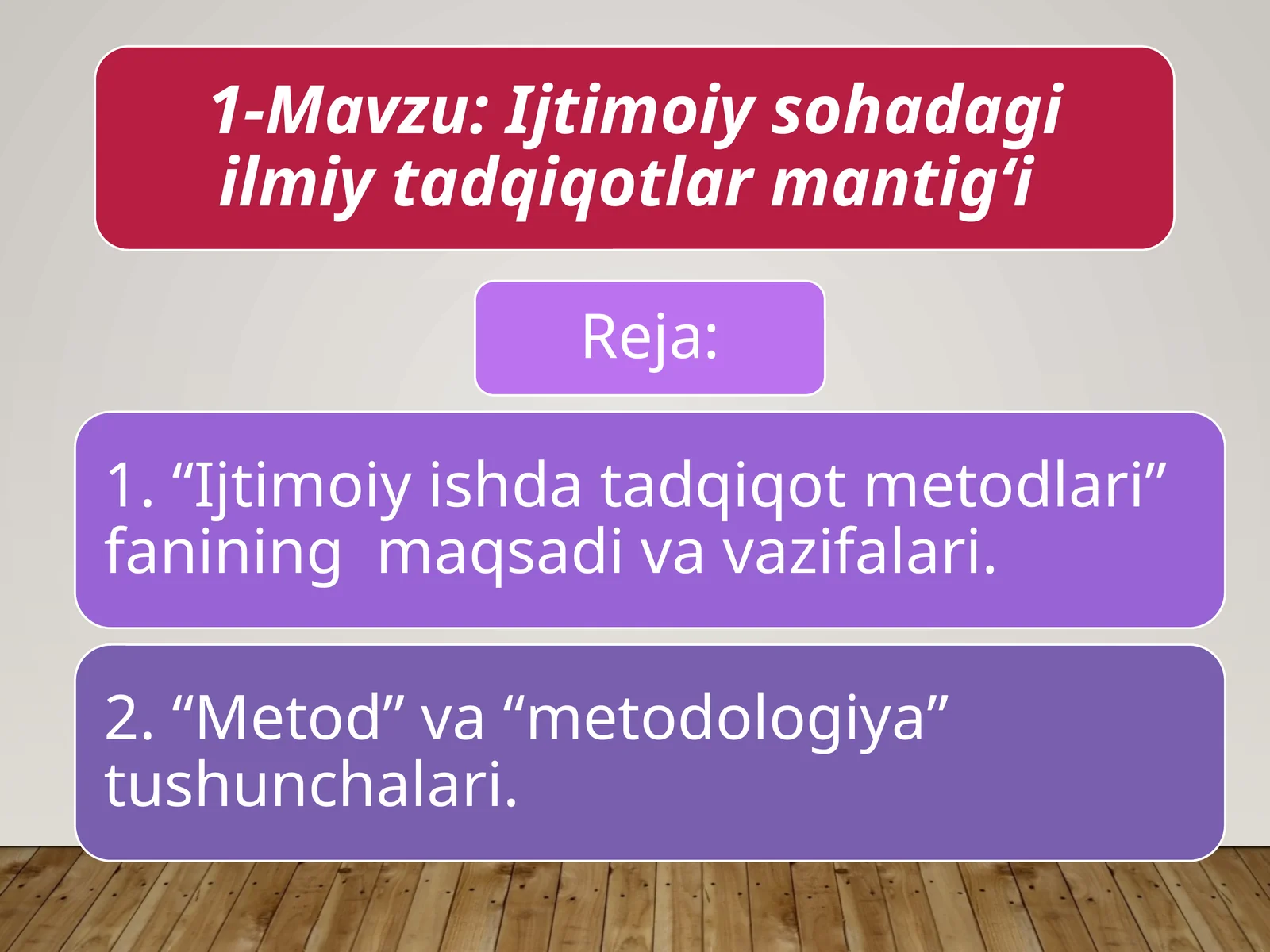 1-Mavzu: Ijtimoiy sohadagi ilmiy tadqiqotlar mantig‘i

Reja:

1. “Ijtimoiy ishda tadqiqot metodlari” fanining  maqsadi va vazifalari.

2. “Metod” va “metodologiya” tushunchalari.